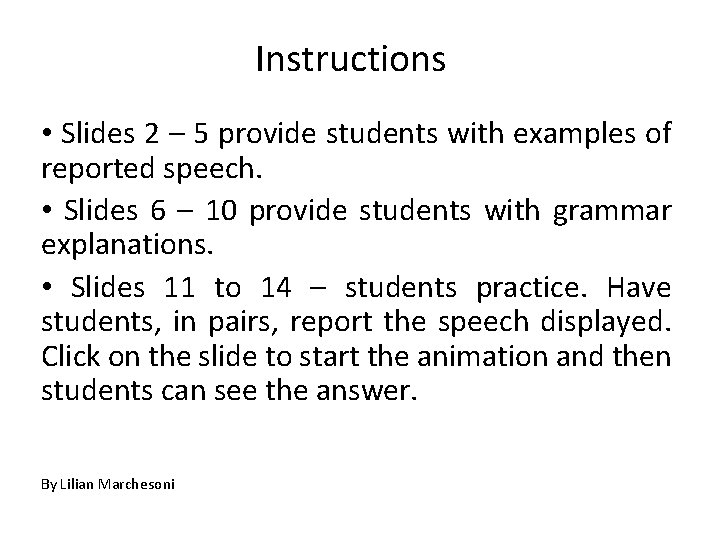 Instructions

• Slides 2 – 5 provide students with examples of reported speech.

• Slides 6 – 10 provide students with grammar explanations.

• Slides 11 to 14 – students practice. Have students, in pairs, report the speech displayed. Click on the slide to start the animation and then students can see the answer.

By Lilian Marchesoni